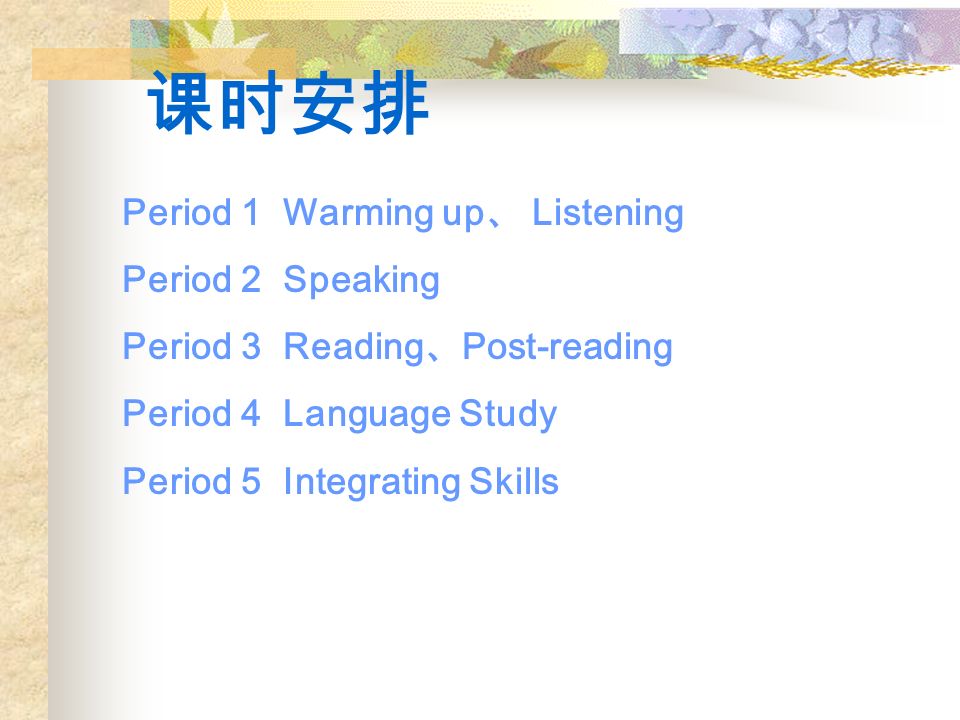 课时安排

Period 1 Warming up、 Listening

Period 2 Speaking

Period 3 Reading、Post-reading

Period 4 Language Study

Period 5 Integrating Skills